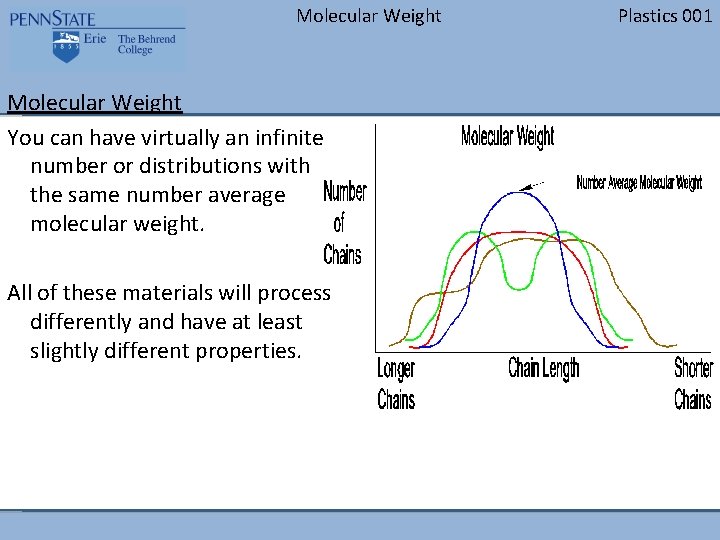 PENNSTATE
1855
Erie The Behrend College

Molecular Weight

Plastics 001

Molecular Weight

You can have virtually an infinite number or distributions with the same number average molecular weight.

All of these materials will process differently and have at least slightly different properties.

Molecular Weight

Number Average Molecular Weight

Number of Chains

Longer Chains

Chain Length

Shorter Chains